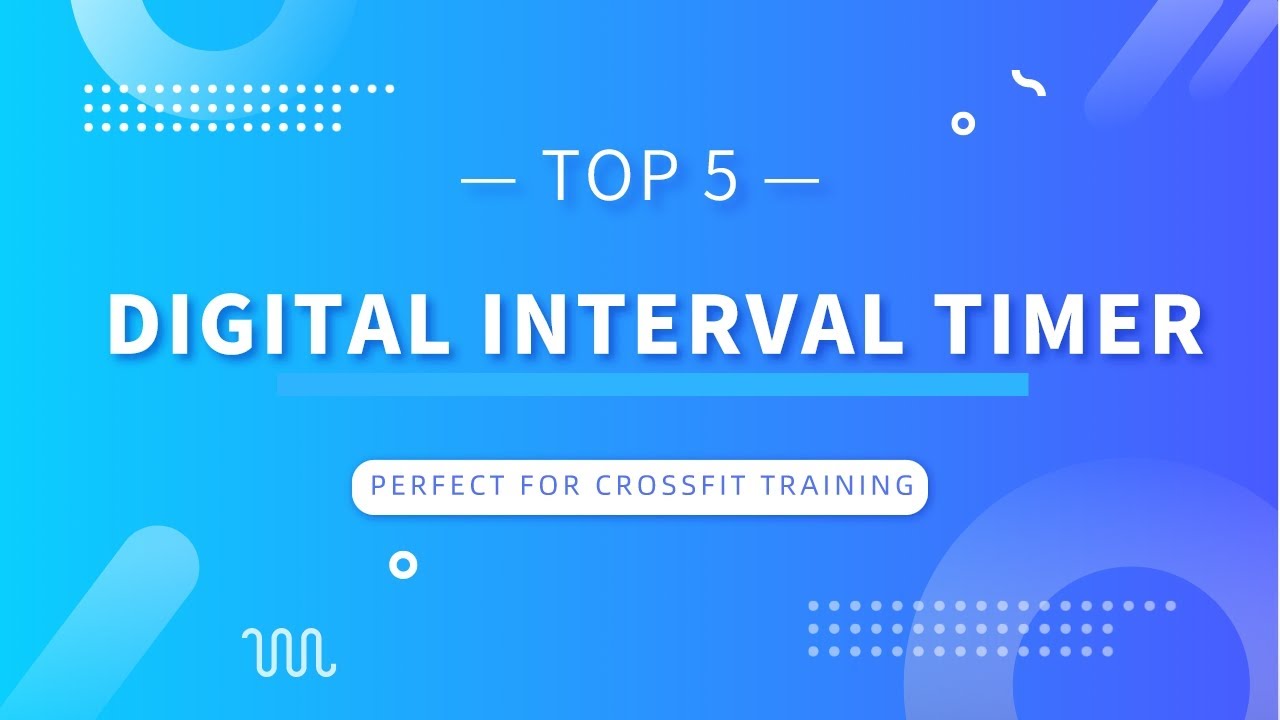 — TOP 5 —

DIGITAL INTERVAL TIMER

PERFECT FOR CROSSFIT TRAINING